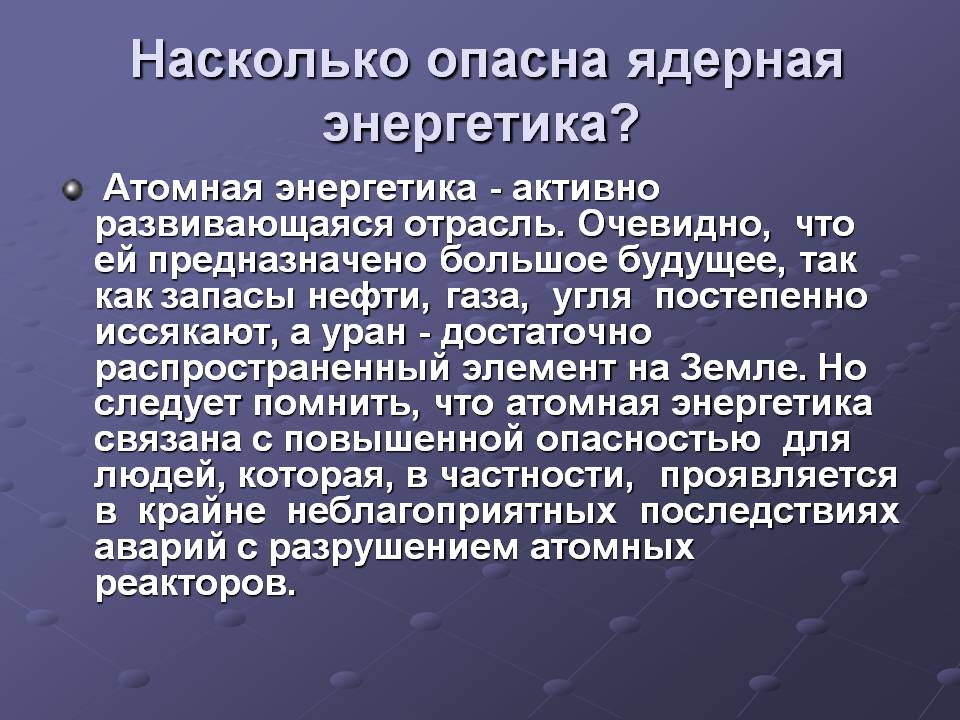 Насколько опасна ядерная энергетика?

Атомная энергетика - активно развивающаяся отрасль. Очевидно, что ей предназначено большое будущее, так как запасы нефти, газа, угля постепенно иссякают, а уран - достаточно распространенный элемент на Земле. Но следует помнить, что атомная энергетика связана с повышенной опасностью для людей, которая, в частности, проявляется в крайне неблагоприятных последствиях аварий с разрушением атомных реакторов.